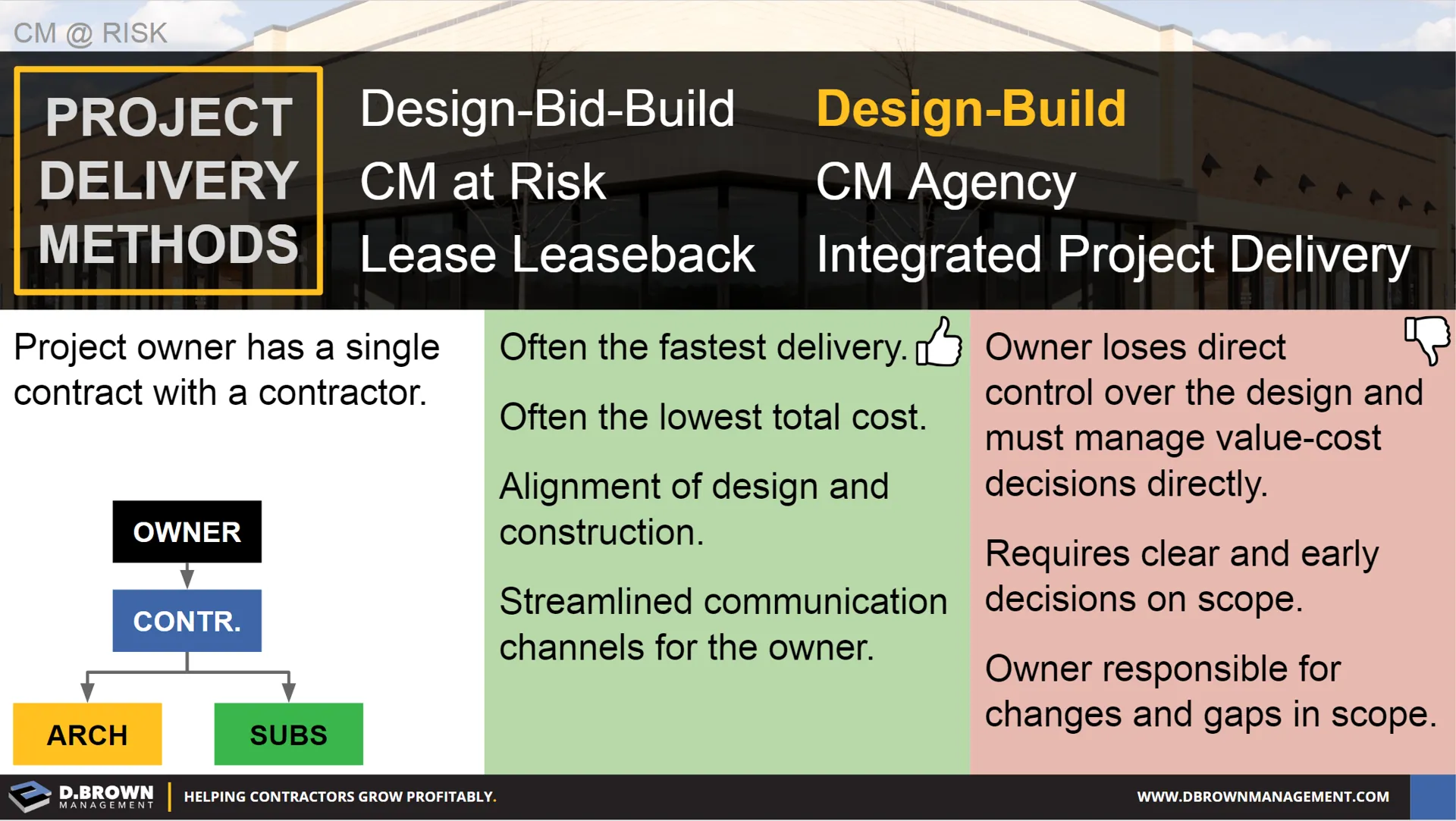 CM @ RISK

PROJECT DELIVERY METHODS

Design-Bid-Build
CM at Risk
Lease Leaseback

Design-Build
CM Agency
Integrated Project Delivery

Project owner has a single contract with a contractor.

OWNER
CONTR.
ARCH
SUBS

Often the fastest delivery.

Often the lowest total cost.

Alignment of design and construction.

Streamlined communication channels for the owner.

Owner loses direct control over the design and must manage value-cost decisions directly.

Requires clear and early decisions on scope.

Owner responsible for changes and gaps in scope.

D.BROWN MANAGEMENT
HELPING CONTRACTORS GROW PROFITABLY.
WWW.DBROWNMANAGEMENT.COM